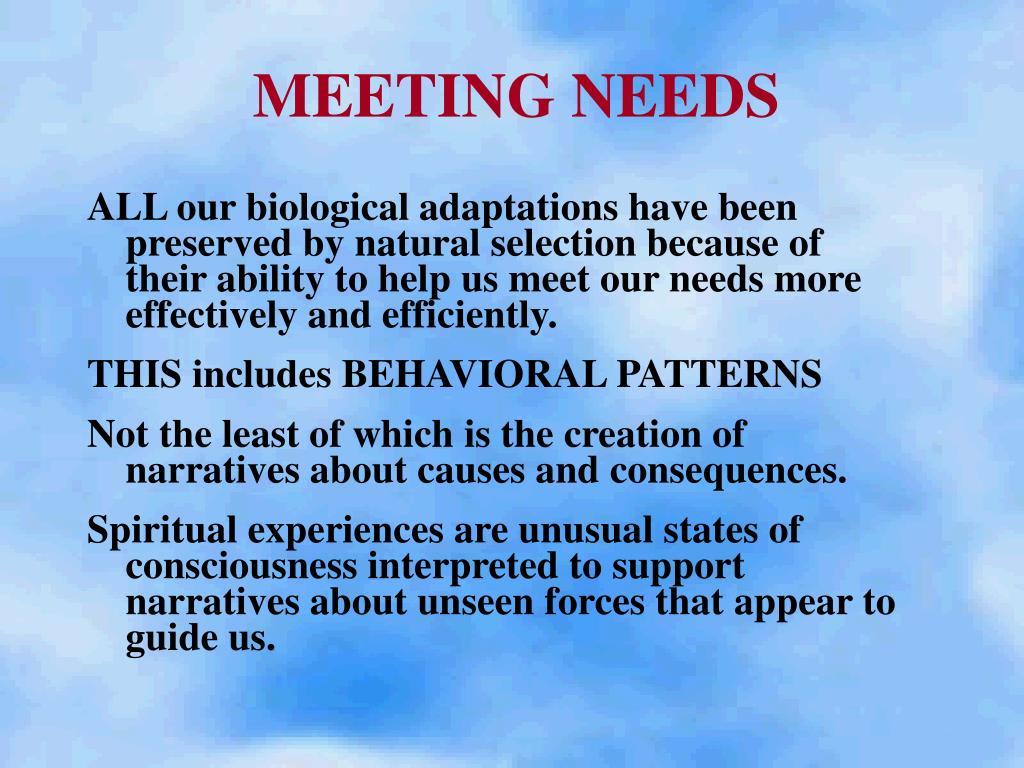 MEETING NEEDS

ALL our biological adaptations have been preserved by natural selection because of their ability to help us meet our needs more effectively and efficiently.

THIS includes BEHAVIORAL PATTERNS

Not the least of which is the creation of narratives about causes and consequences.

Spiritual experiences are unusual states of consciousness interpreted to support narratives about unseen forces that appear to guide us.